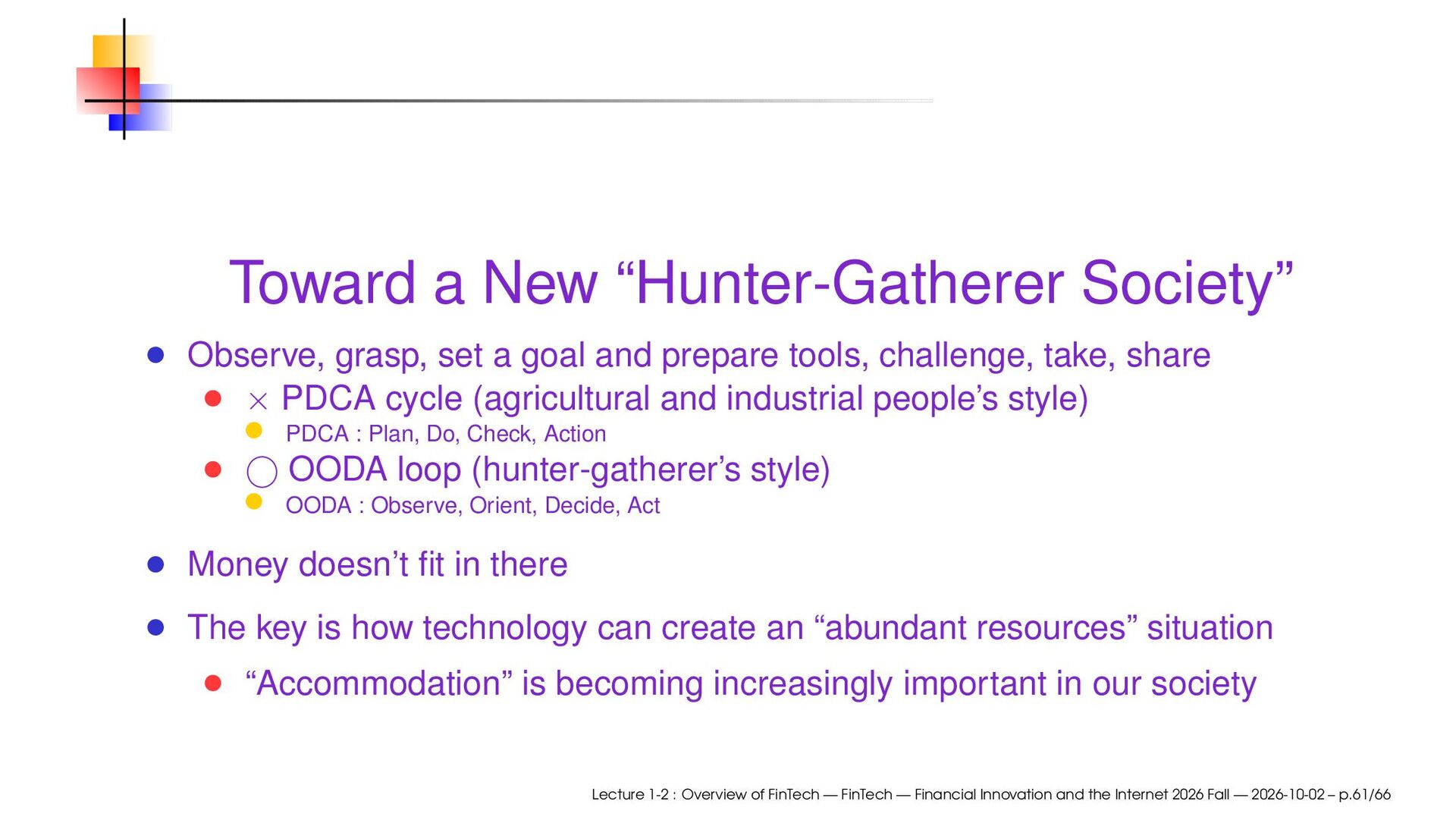 Toward a New "Hunter-Gatherer Society"

• Observe, grasp, set a goal and prepare tools, challenge, take, share

• × PDCA cycle (agricultural and industrial people's style)

• PDCA : Plan, Do, Check, Action

• ○ OODA loop (hunter-gatherer's style)

• OODA : Observe, Orient, Decide, Act

• Money doesn't fit in there

• The key is how technology can create an "abundant resources" situation

• "Accommodation" is becoming increasingly important in our society

Lecture 1-2 : Overview of FinTech — FinTech — Financial Innovation and the Internet 2026 Fall — 2026-10-02 – p.61/66